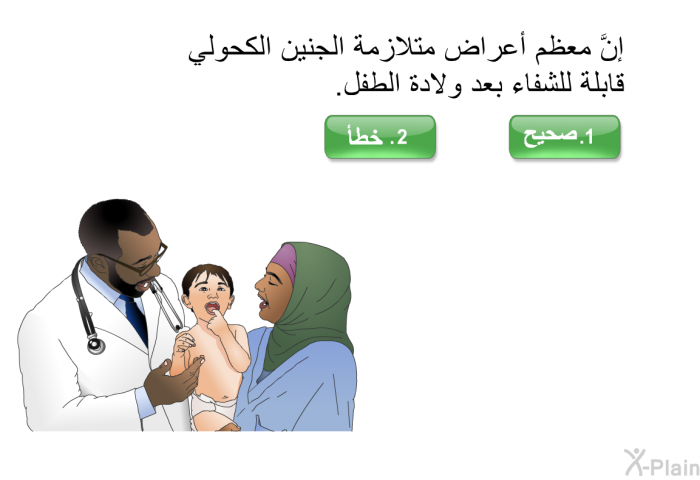 إنَّ معظم أعراض متلازمة الجنين الكحولي قابلة للشفاء بعد ولادة الطفل.

1.صحيح

2. خطأ

X-Plain